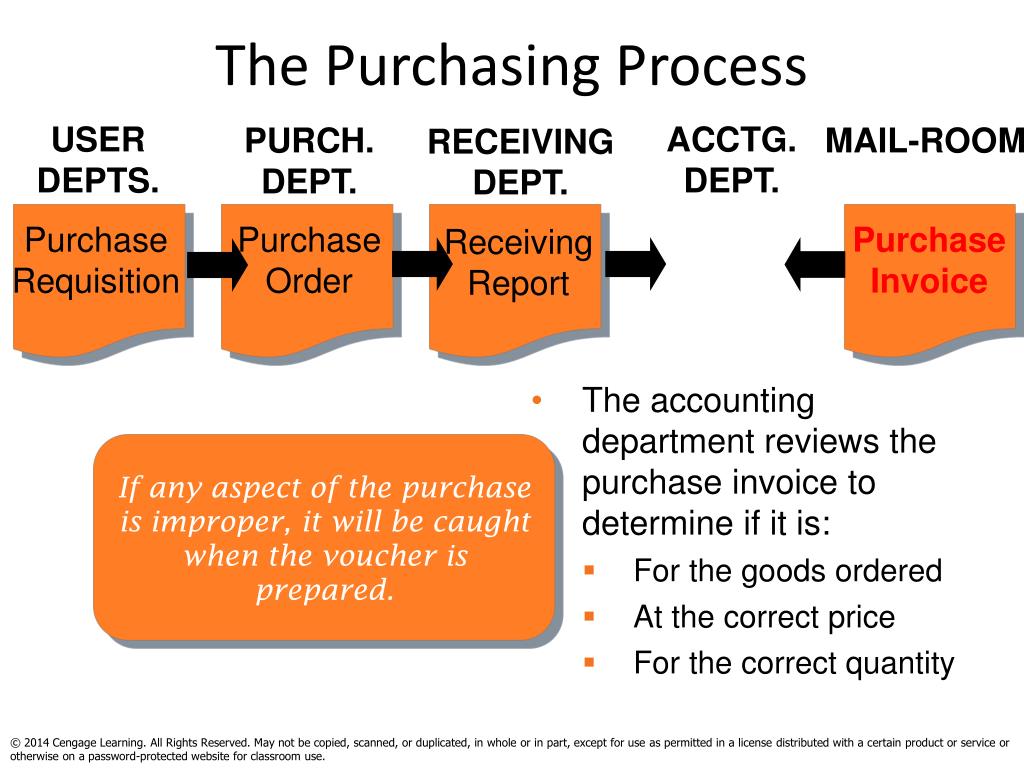 The Purchasing Process

USER DEPTS.

PURCH. DEPT.

RECEIVING DEPT.

ACCTG. DEPT.

MAIL-ROOM

Purchase Requisition

Purchase Order

Receiving Report

Purchase Invoice

If any aspect of the purchase is improper, it will be caught when the voucher is prepared.

• The accounting department reviews the purchase invoice to determine if it is:
▪ For the goods ordered
▪ At the correct price
▪ For the correct quantity

© 2014 Cengage Learning. All Rights Reserved. May not be copied, scanned, or duplicated, in whole or in part, except for use as permitted in a license distributed with a certain product or service or otherwise on a password-protected website for classroom use.